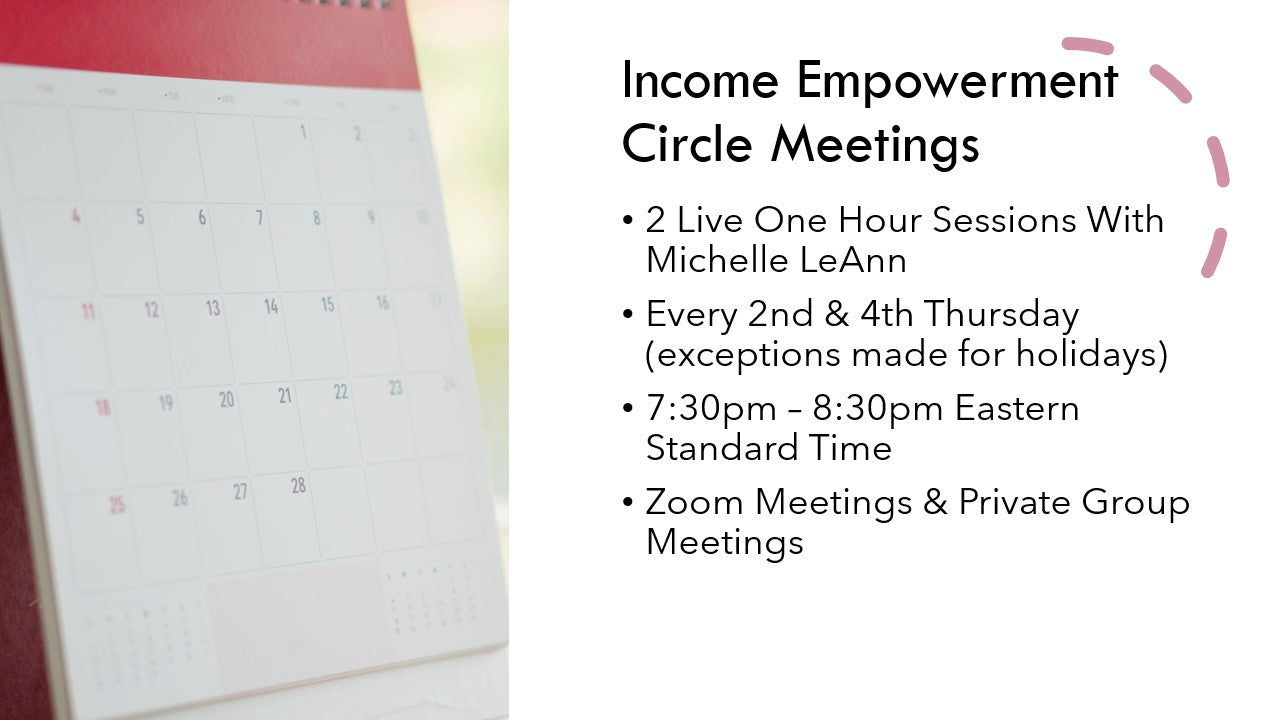 Income Empowerment Circle Meetings

• 2 Live One Hour Sessions With Michelle LeAnn

• Every 2nd & 4th Thursday (exceptions made for holidays)

• 7:30pm – 8:30pm Eastern Standard Time

• Zoom Meetings & Private Group Meetings

1 2 3
4 5 6 7 8 9 10
11 12 13 14 15 16 17
18 19 20 21 22 23 24
25 26 27 28